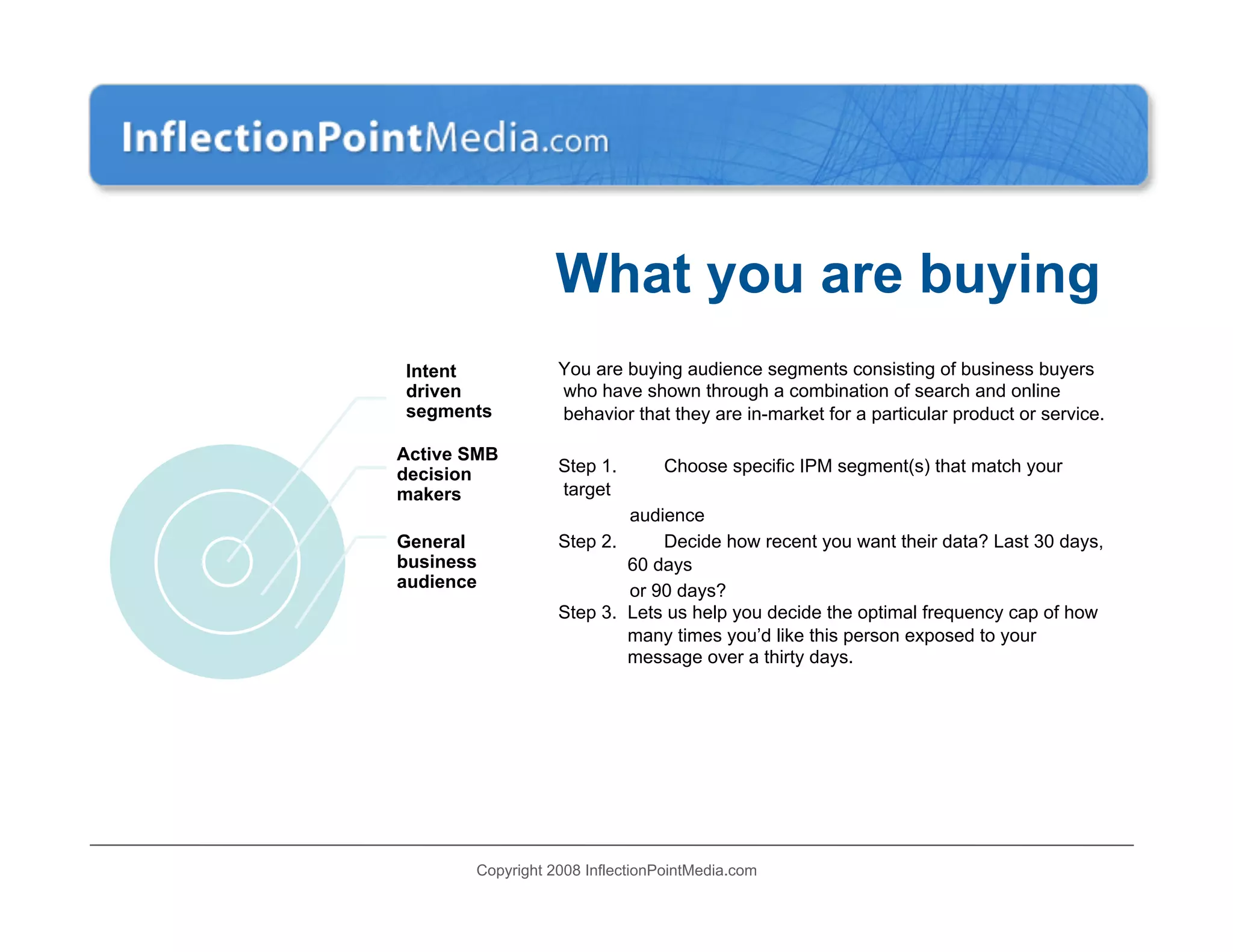 InflectionPointMedia.com

What you are buying

Intent driven segments

Active SMB decision makers

General business audience

You are buying audience segments consisting of business buyers who have shown through a combination of search and online behavior that they are in-market for a particular product or service.

Step 1. Choose specific IPM segment(s) that match your target audience

Step 2. Decide how recent you want their data? Last 30 days, 60 days or 90 days?

Step 3. Lets us help you decide the optimal frequency cap of how many times you'd like this person exposed to your message over a thirty days.

Copyright 2008 InflectionPointMedia.com